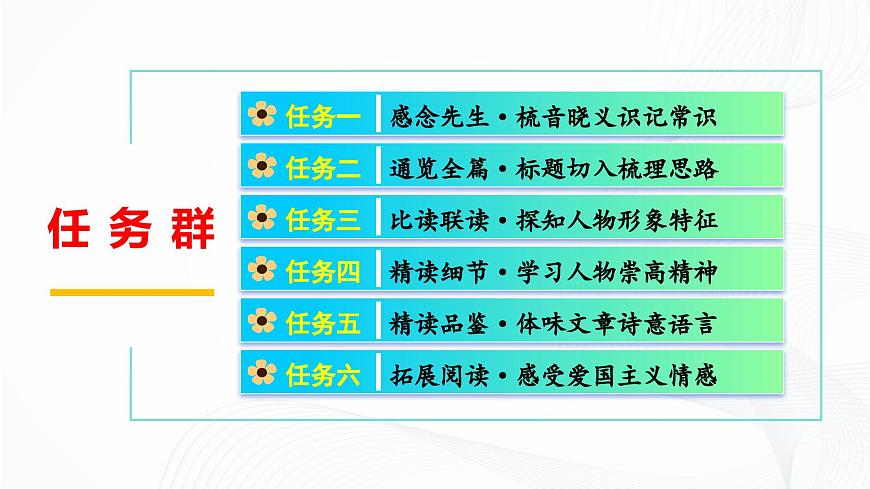 任务群

任务一 感念先生·梳音晓义识记常识

任务二 通览全篇·标题切入梳理思路

任务三 比读联读·探知人物形象特征

任务四 精读细节·学习人物崇高精神

任务五 精读品鉴·体味文章诗意语言

任务六 拓展阅读·感受爱国主义情感